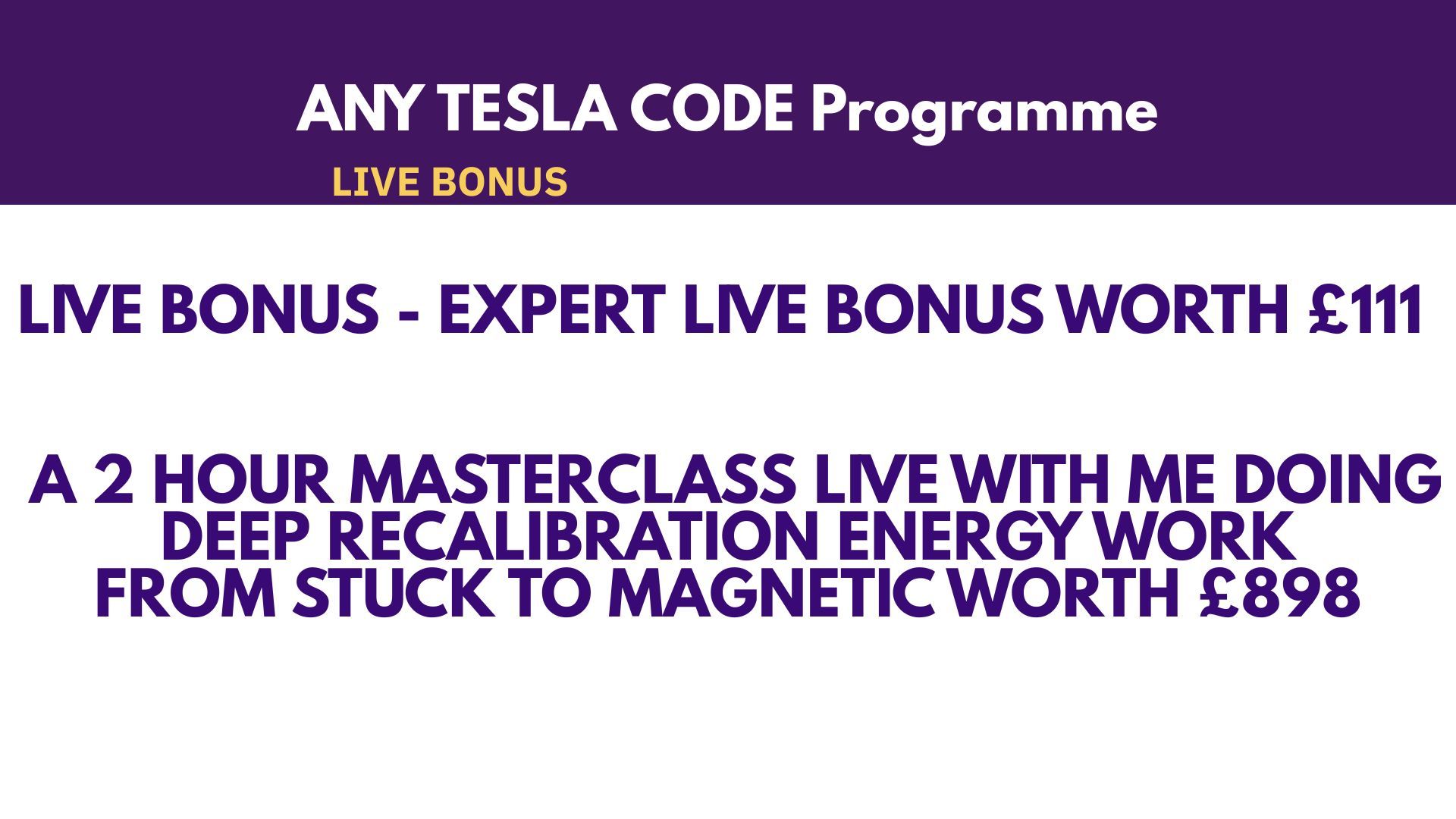 ANY TESLA CODE Programme

LIVE BONUS

LIVE BONUS - EXPERT LIVE BONUS WORTH £111

A 2 HOUR MASTERCLASS LIVE WITH ME DOING DEEP RECALIBRATION ENERGY WORK FROM STUCK TO MAGNETIC WORTH £898